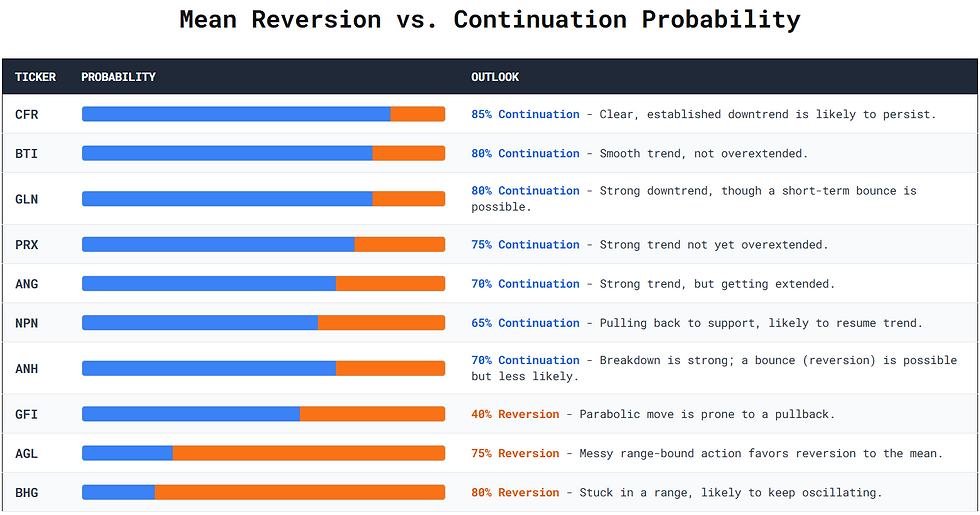 Mean Reversion vs. Continuation Probability

| TICKER | PROBABILITY | OUTLOOK |
|---|---|---|
| CFR | | 85% Continuation - Clear, established downtrend is likely to persist. |
| BTI | | 80% Continuation - Smooth trend, not overextended. |
| GLN | | 80% Continuation - Strong downtrend, though a short-term bounce is possible. |
| PRX | | 75% Continuation - Strong trend not yet overextended. |
| ANG | | 70% Continuation - Strong trend, but getting extended. |
| NPN | | 65% Continuation - Pulling back to support, likely to resume trend. |
| ANH | | 70% Continuation - Breakdown is strong; a bounce (reversion) is possible but less likely. |
| GFI | | 40% Reversion - Parabolic move is prone to a pullback. |
| AGL | | 75% Reversion - Messy range-bound action favors reversion to the mean. |
| BHG | | 80% Reversion - Stuck in a range, likely to keep oscillating. |